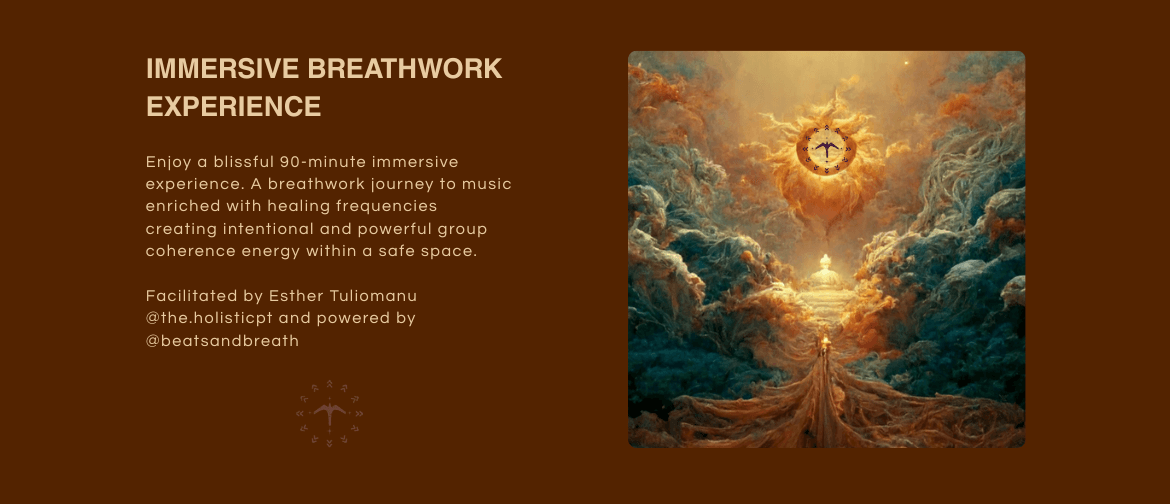 IMMERSIVE BREATHWORK EXPERIENCE

Enjoy a blissful 90-minute immersive experience. A breathwork journey to music enriched with healing frequencies creating intentional and powerful group coherence energy within a safe space.

Facilitated by Esther Tuliomanu @the.holisticpt and powered by @beatsandbreath